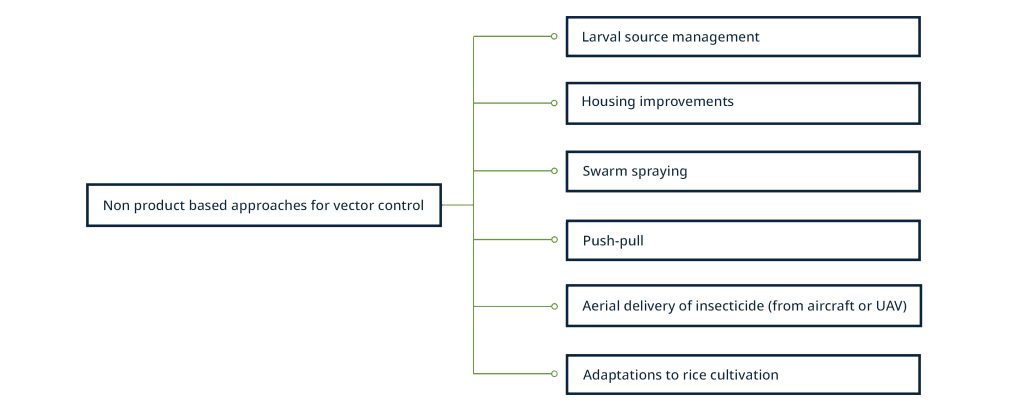 Non product based approaches for vector control

Larval source management

Housing improvements

Swarm spraying

Push-pull

Aerial delivery of insecticide (from aircraft or UAV)

Adaptations to rice cultivation